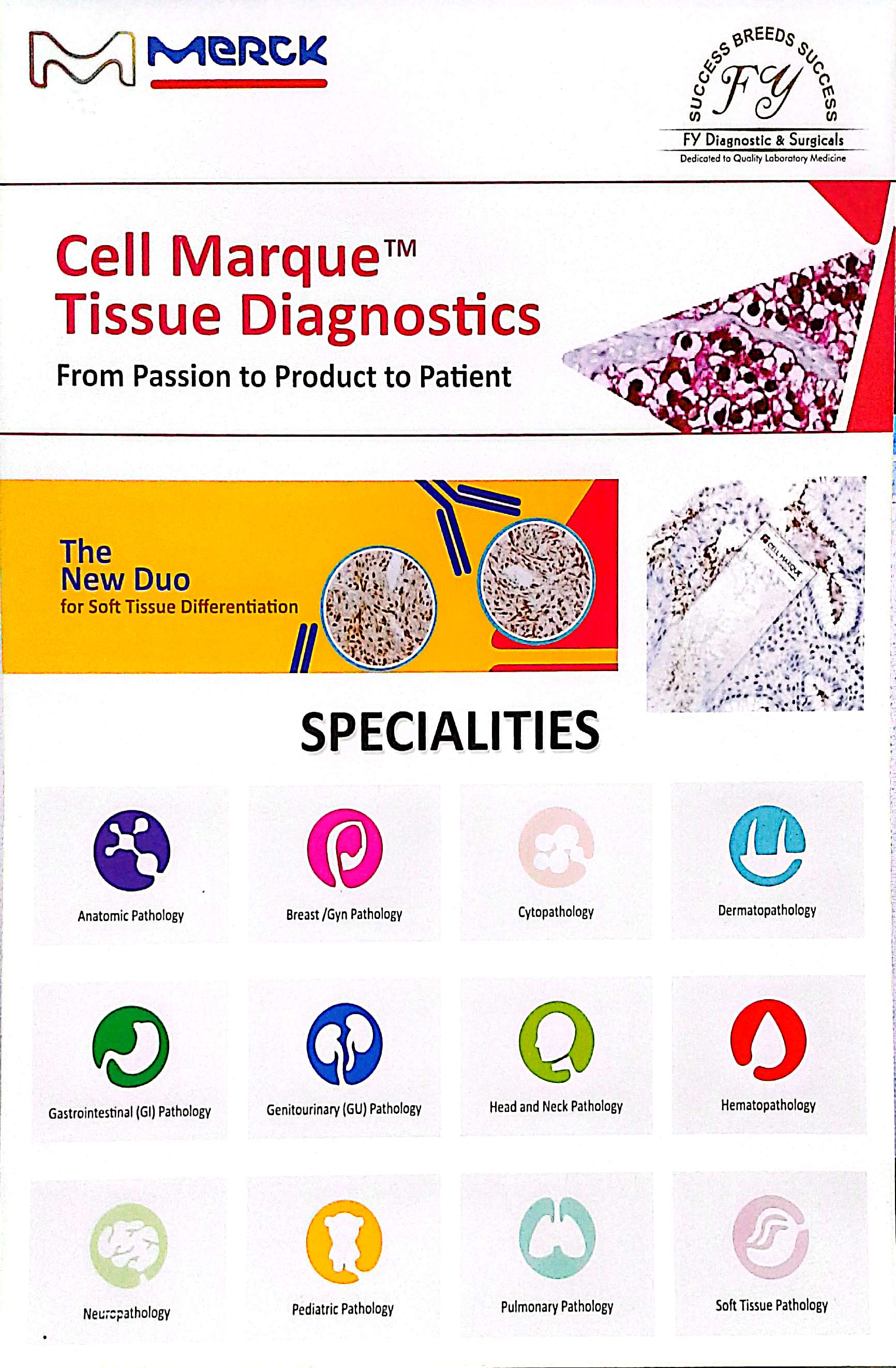 MERCK

SUCCESS BREEDS SUCCESS
FY
FY Diagnostic & Surgicals
Dedicated to Quality Laboratory Medicine

Cell Marque™
Tissue Diagnostics
From Passion to Product to Patient

The
New Duo
for Soft Tissue Differentiation

CELL MARQUE

SPECIALITIES

Anatomic Pathology
Breast /Gyn Pathology
Cytopathology
Dermatopathology
Gastrointestinal (GI) Pathology
Genitourinary (GU) Pathology
Head and Neck Pathology
Hematopathology
Neuropathology
Pediatric Pathology
Pulmonary Pathology
Soft Tissue Pathology